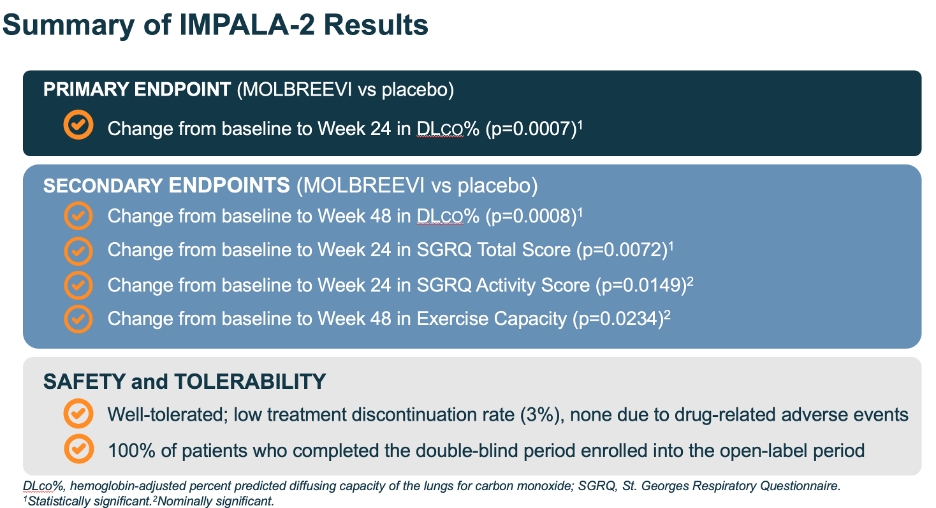 Summary of IMPALA-2 Results

PRIMARY ENDPOINT (MOLBREEVI vs placebo)

Change from baseline to Week 24 in DLco% (p=0.0007)$^1$

SECONDARY ENDPOINTS (MOLBREEVI vs placebo)

Change from baseline to Week 48 in DLco% (p=0.0008)$^1$

Change from baseline to Week 24 in SGRQ Total Score (p=0.0072)$^1$

Change from baseline to Week 24 in SGRQ Activity Score (p=0.0149)$^2$

Change from baseline to Week 48 in Exercise Capacity (p=0.0234)$^2$

SAFETY and TOLERABILITY

Well-tolerated; low treatment discontinuation rate (3%), none due to drug-related adverse events

100% of patients who completed the double-blind period enrolled into the open-label period

DLco%, hemoglobin-adjusted percent predicted diffusing capacity of the lungs for carbon monoxide; SGRQ, St. Georges Respiratory Questionnaire.
$^1$Statistically significant.$^2$Nominally significant.